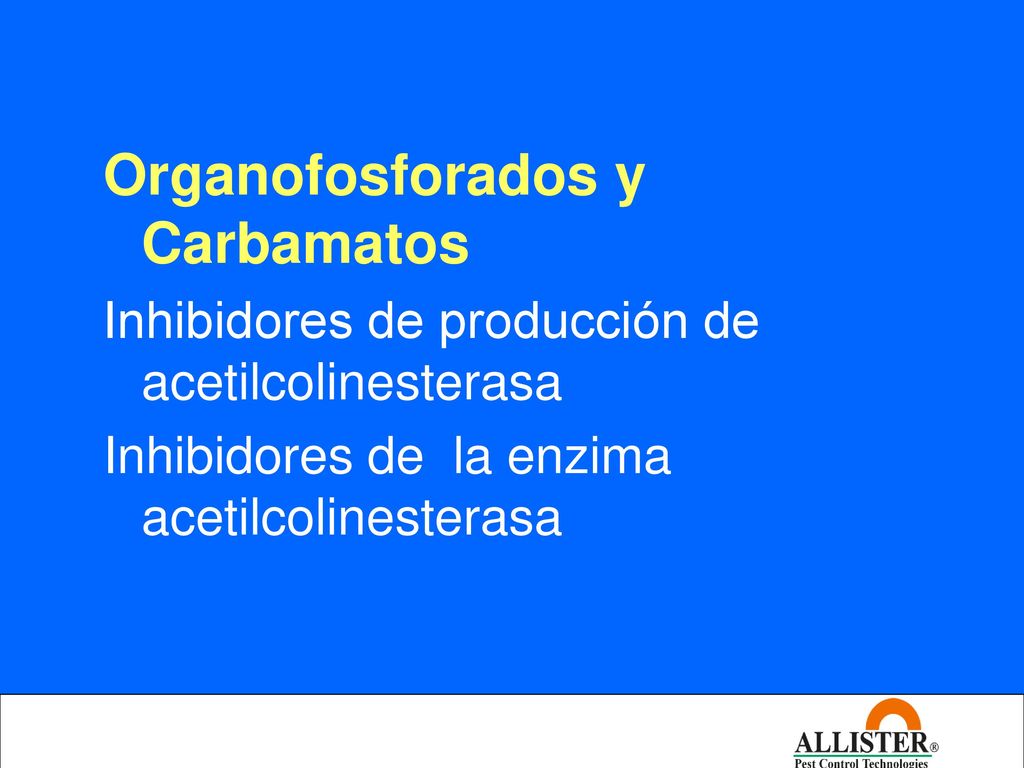 Organofosforados y Carbamatos

Inhibidores de producción de acetilcolinesterasa

Inhibidores de la enzima acetilcolinesterasa

ALLISTER®
Pest Control Technologies